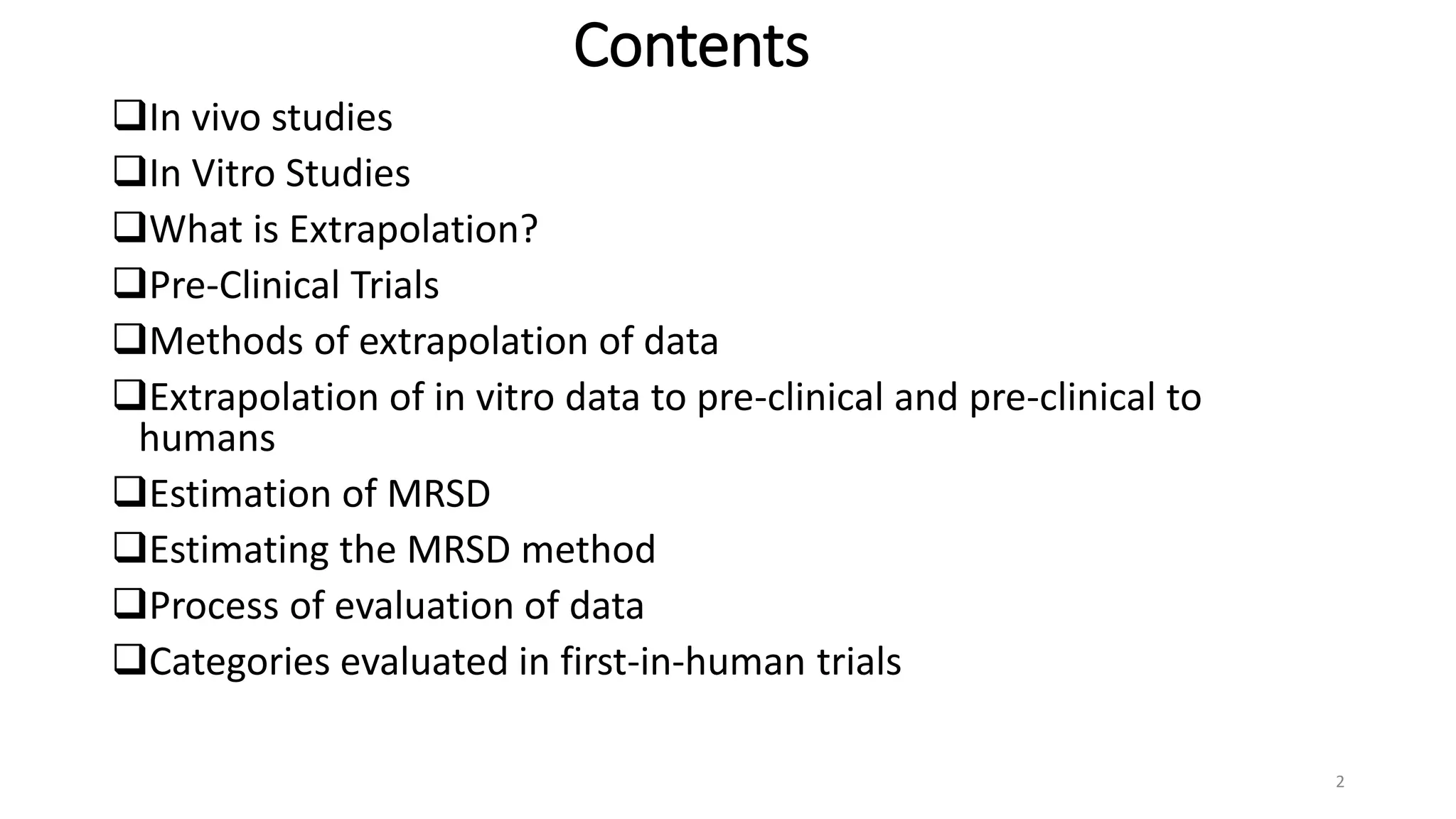 Contents

❑In vivo studies
❑In Vitro Studies
❑What is Extrapolation?
❑Pre-Clinical Trials
❑Methods of extrapolation of data
❑Extrapolation of in vitro data to pre-clinical and pre-clinical to humans
❑Estimation of MRSD
❑Estimating the MRSD method
❑Process of evaluation of data
❑Categories evaluated in first-in-human trials

2